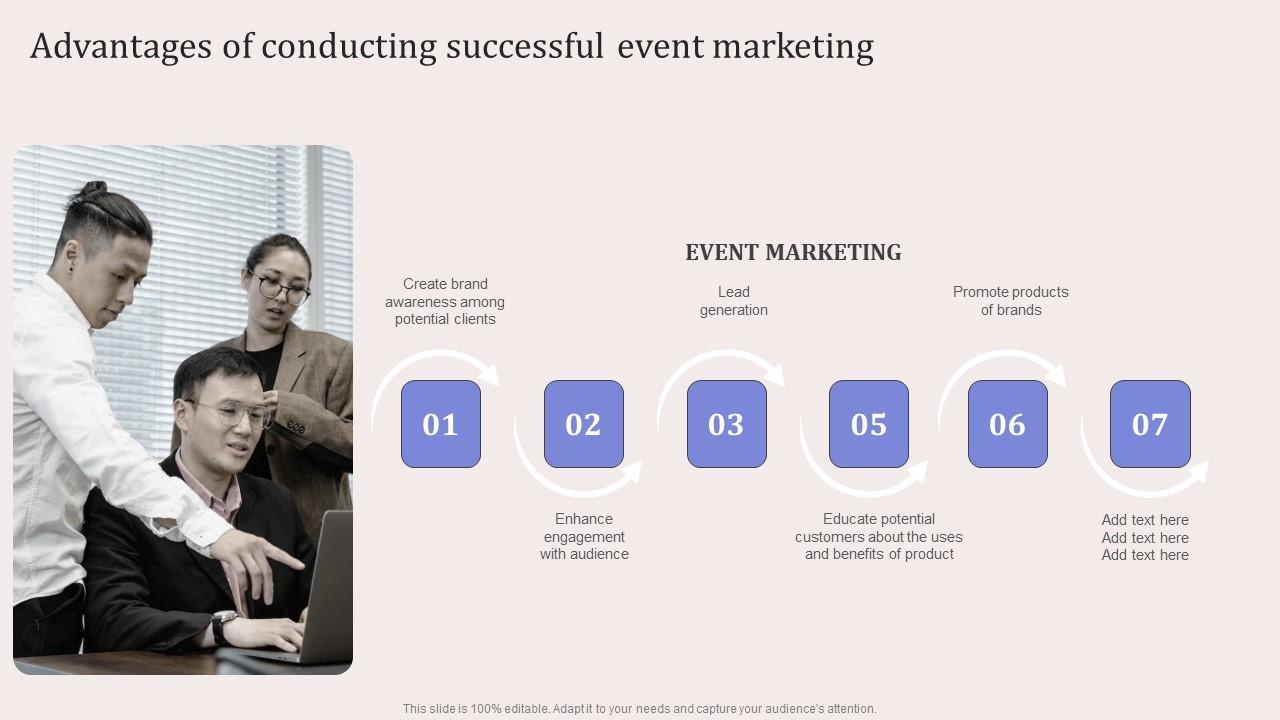 Advantages of conducting successful event marketing

EVENT MARKETING

Create brand awareness among potential clients

01

02

Enhance engagement with audience

Lead generation

03

05

Educate potential customers about the uses and benefits of product

Promote products of brands

06

07

Add text here Add text here Add text here

This slide is 100% editable. Adapt it to your needs and capture your audience's attention.